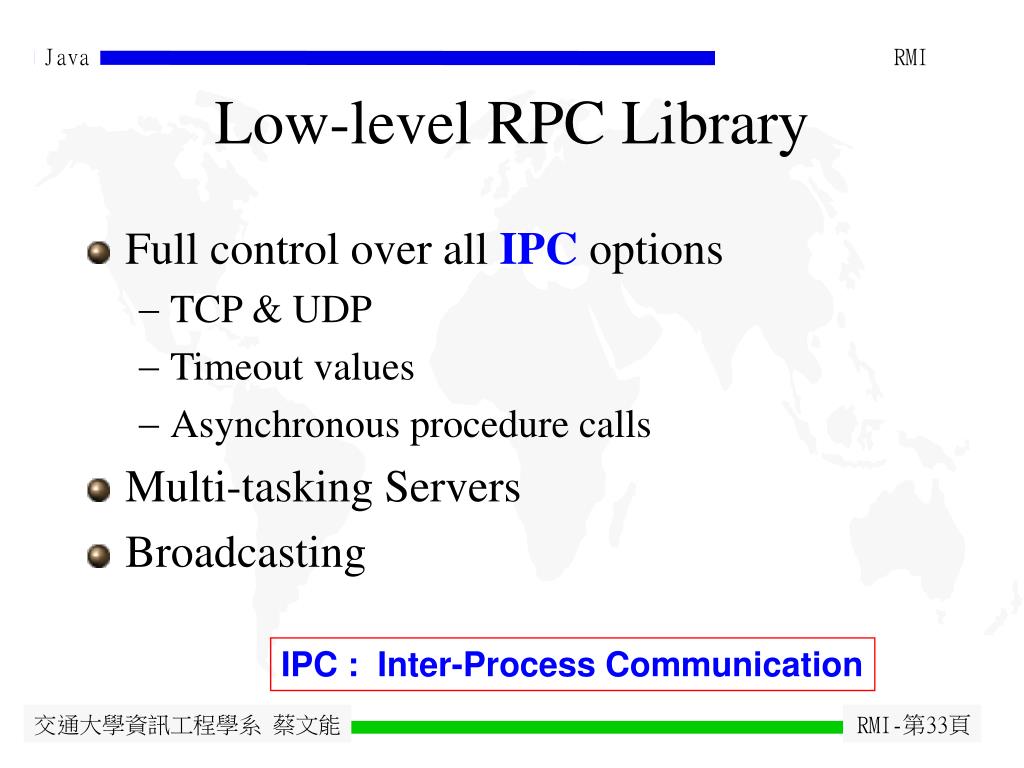 Java

RMI

Low-level RPC Library

Full control over all IPC options

– TCP & UDP

– Timeout values

– Asynchronous procedure calls

Multi-tasking Servers

Broadcasting

IPC : Inter-Process Communication

交通大學資訊工程學系 蔡文能

RMI-第33頁